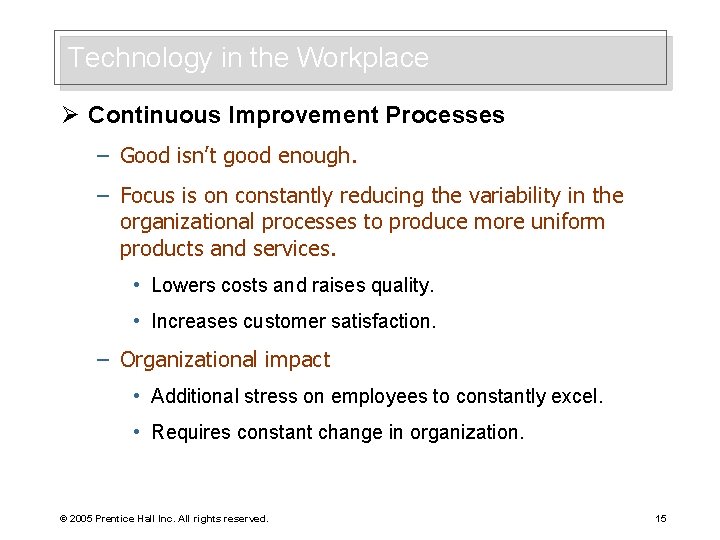 Technology in the Workplace

➢ Continuous Improvement Processes

– Good isn't good enough.

– Focus is on constantly reducing the variability in the organizational processes to produce more uniform products and services.

• Lowers costs and raises quality.

• Increases customer satisfaction.

– Organizational impact

• Additional stress on employees to constantly excel.

• Requires constant change in organization.

© 2005 Prentice Hall Inc. All rights reserved.

15